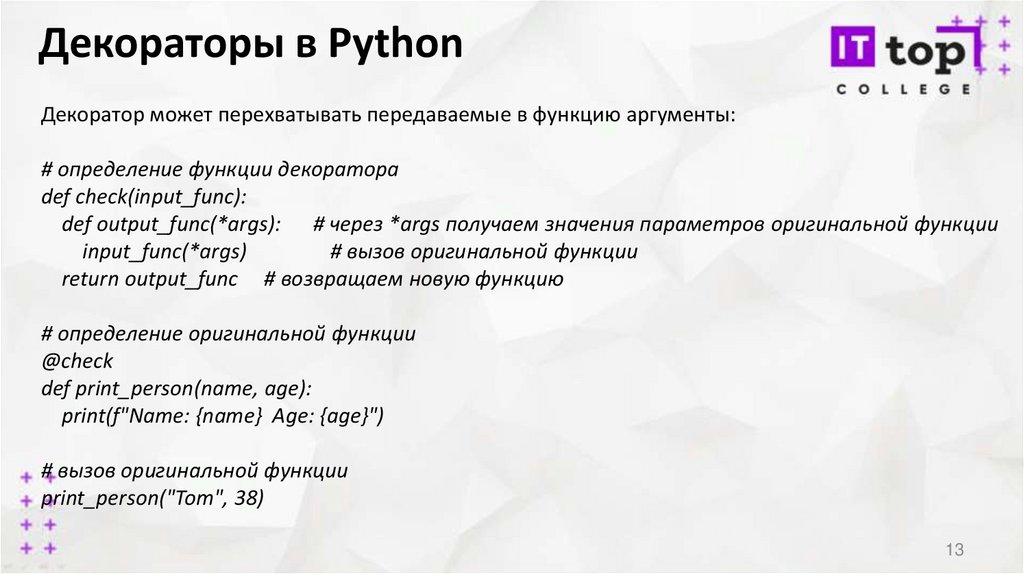 Декораторы в Python

IT top
COLLEGE

Декоратор может перехватывать передаваемые в функцию аргументы:

# определение функции декоратора
def check(input_func):
    def output_func(*args):    # через *args получаем значения параметров оригинальной функции
        input_func(*args)    # вызов оригинальной функции
    return output_func    # возвращаем новую функцию

# определение оригинальной функции
@check
def print_person(name, age):
    print(f"Name: {name}  Age: {age}")

# вызов оригинальной функции
print_person("Tom", 38)

13